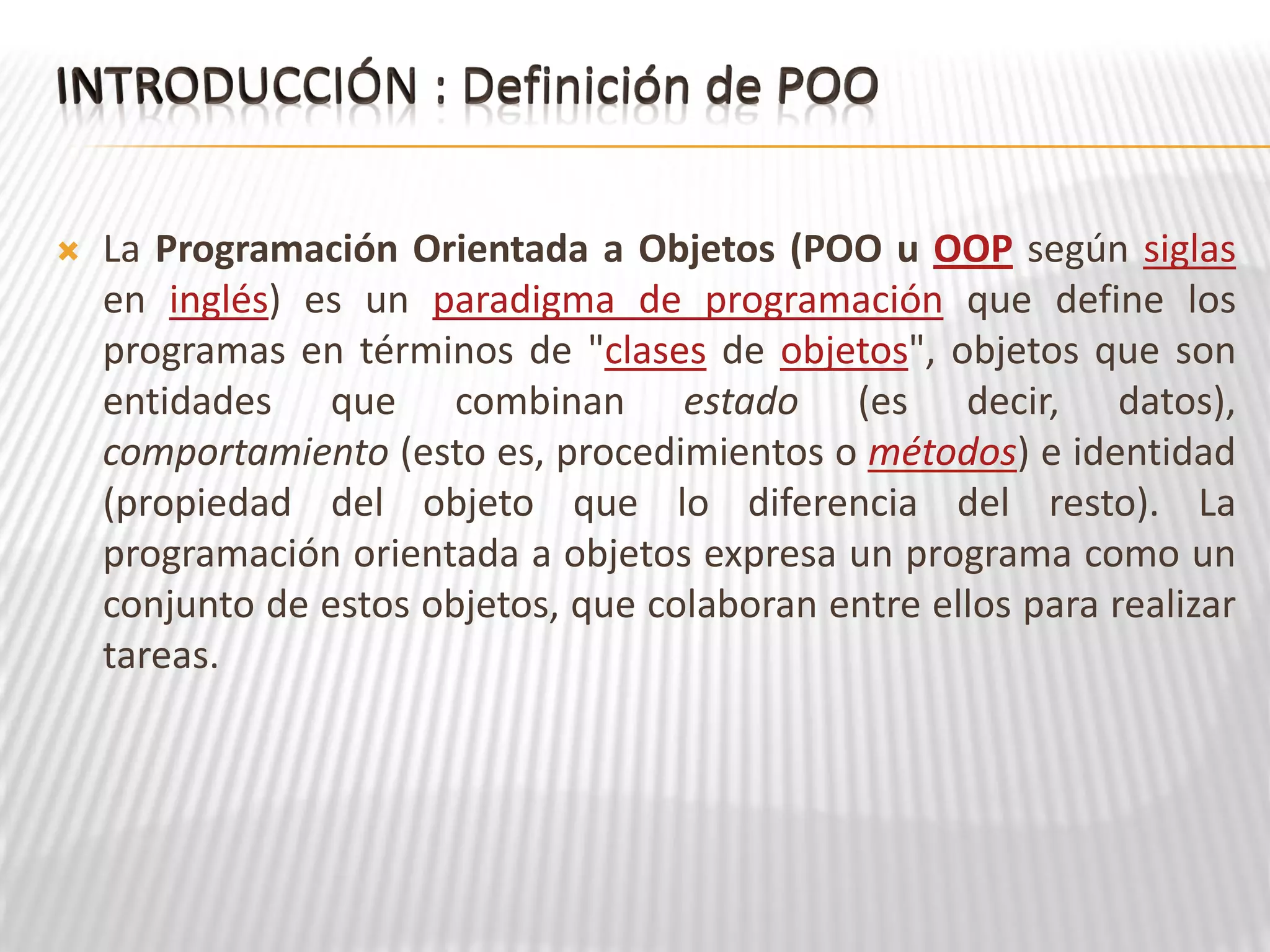 INTRODUCCIÓN : Definición de POO

La Programación Orientada a Objetos (POO u OOP según siglas en inglés) es un paradigma de programación que define los programas en términos de "clases de objetos", objetos que son entidades que combinan estado (es decir, datos), comportamiento (esto es, procedimientos o métodos) e identidad (propiedad del objeto que lo diferencia del resto). La programación orientada a objetos expresa un programa como un conjunto de estos objetos, que colaboran entre ellos para realizar tareas.